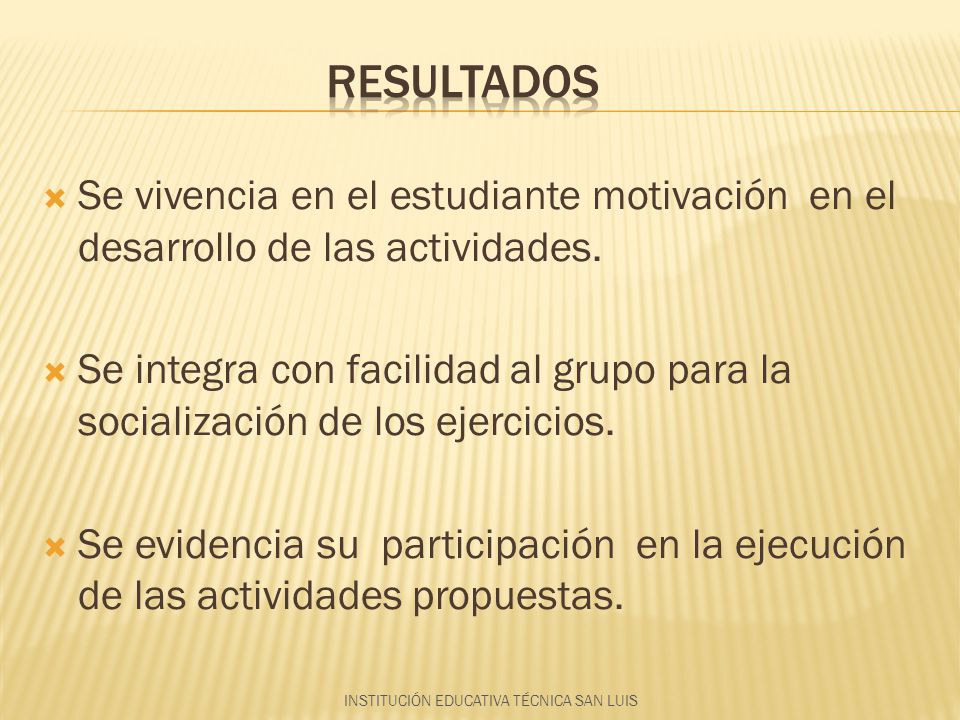 RESULTADOS

Se vivencia en el estudiante motivación en el desarrollo de las actividades.

Se integra con facilidad al grupo para la socialización de los ejercicios.

Se evidencia su participación en la ejecución de las actividades propuestas.

INSTITUCIÓN EDUCATIVA TÉCNICA SAN LUIS